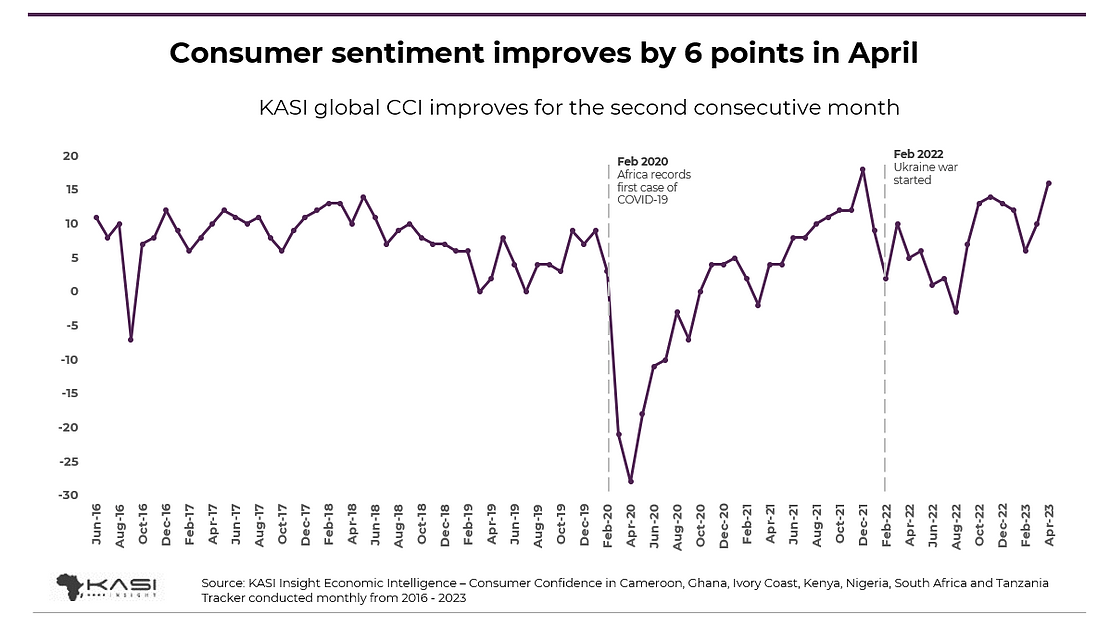 Consumer sentiment improves by 6 points in April

KASI global CCI improves for the second consecutive month

20
15
10
5
0
-5
-10
-15
-20
-25
-30

Feb 2020
Africa records first case of COVID-19

Feb 2022
Ukraine war started

Jun-16
Aug-16
Oct-16
Dec-16
Feb-17
Apr-17
Jun-17
Aug-17
Oct-17
Dec-17
Feb-18
Apr-18
Jun-18
Aug-18
Oct-18
Dec-18
Feb-19
Apr-19
Jun-19
Aug-19
Oct-19
Dec-19
Feb-20
Apr-20
Jun-20
Aug-20
Oct-20
Dec-20
Feb-21
Apr-21
Jun-21
Aug-21
Oct-21
Dec-21
Feb-22
Apr-22
Jun-22
Aug-22
Oct-22
Dec-22
Feb-23
Apr-23

KASI INSIGHT

Source: KASI Insight Economic Intelligence – Consumer Confidence in Cameroon, Ghana, Ivory Coast, Kenya, Nigeria, South Africa and Tanzania Tracker conducted monthly from 2016 - 2023